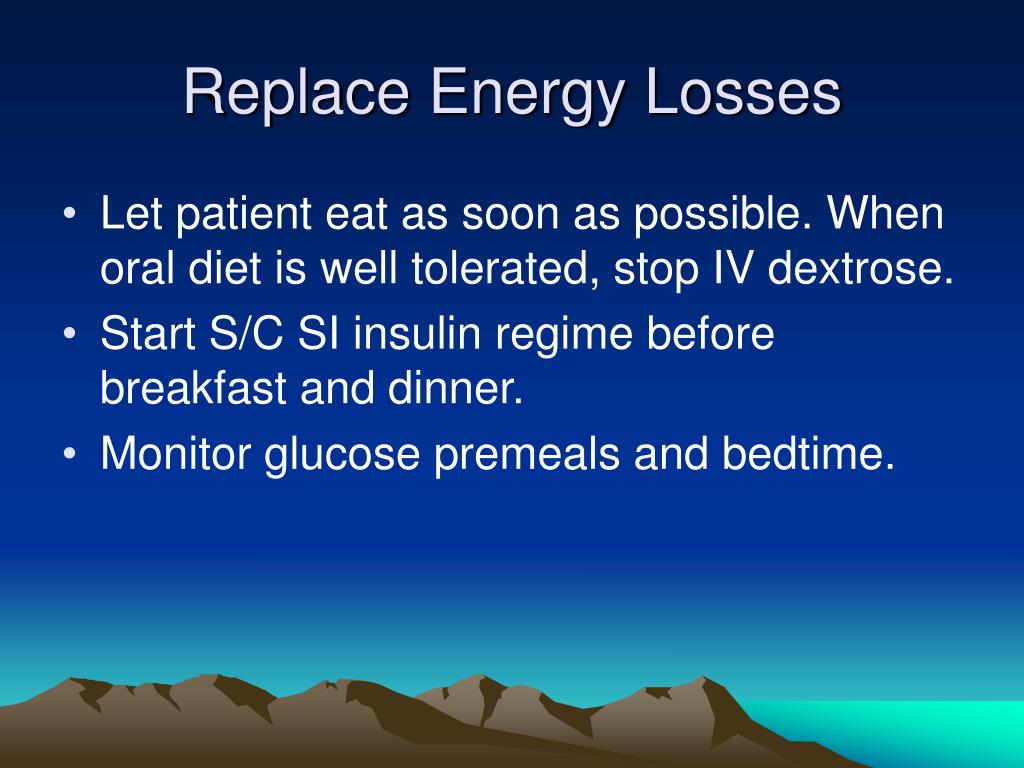 Replace Energy Losses

• Let patient eat as soon as possible. When oral diet is well tolerated, stop IV dextrose.
• Start S/C SI insulin regime before breakfast and dinner.
• Monitor glucose premeals and bedtime.